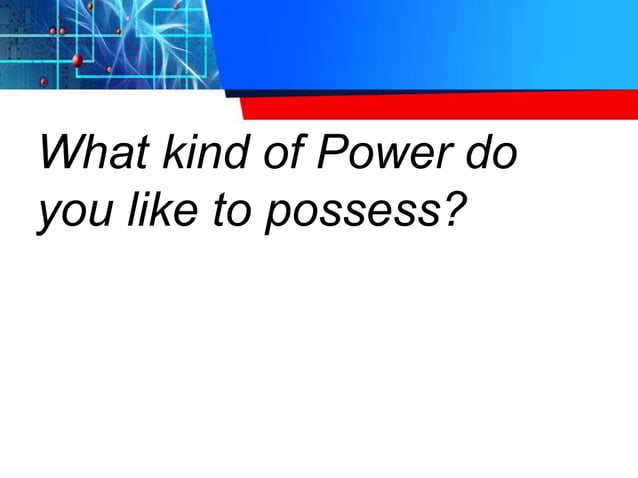 What kind of Power do you like to possess?